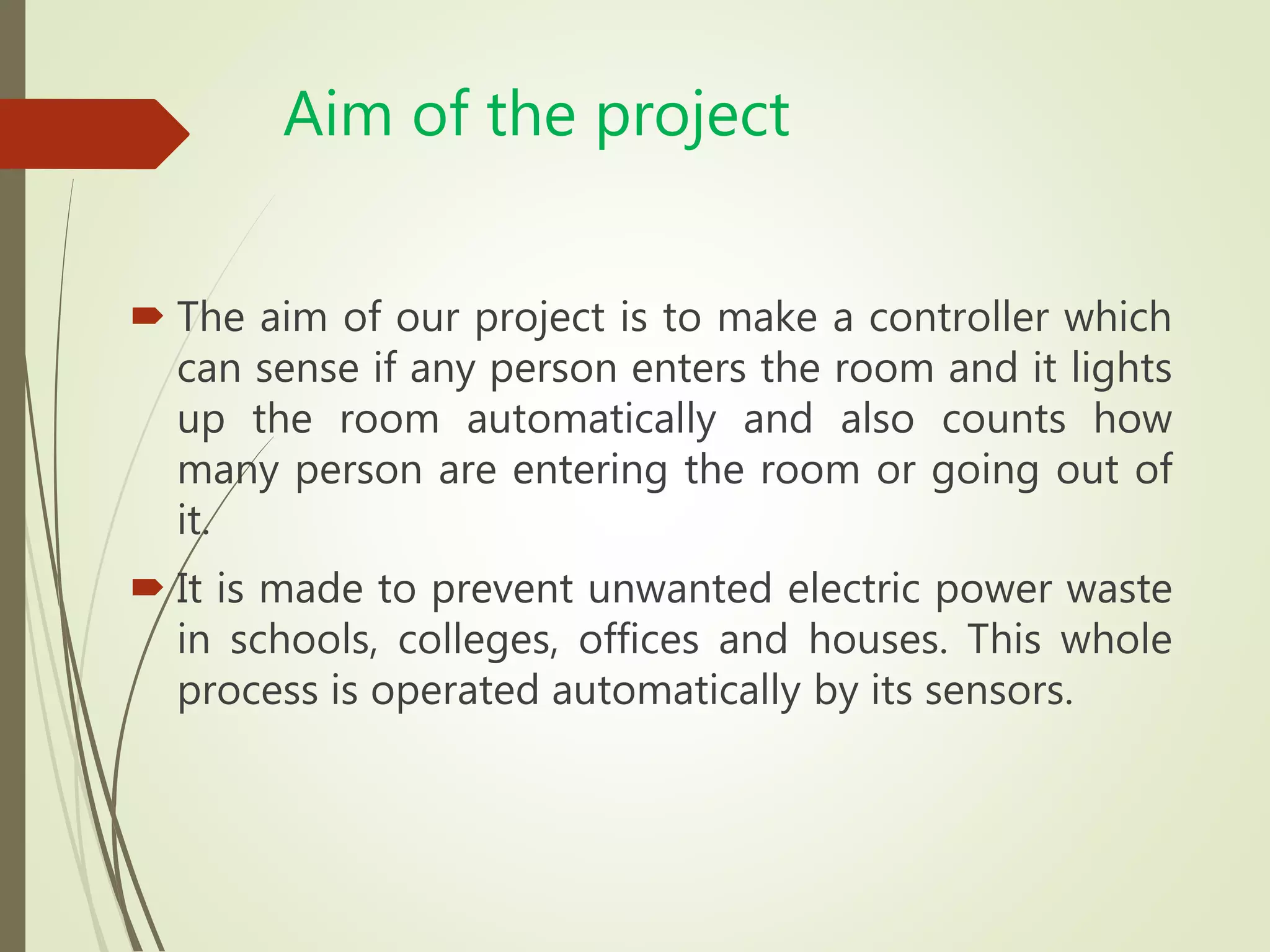 Aim of the project

The aim of our project is to make a controller which can sense if any person enters the room and it lights up the room automatically and also counts how many person are entering the room or going out of it.

It is made to prevent unwanted electric power waste in schools, colleges, offices and houses. This whole process is operated automatically by its sensors.